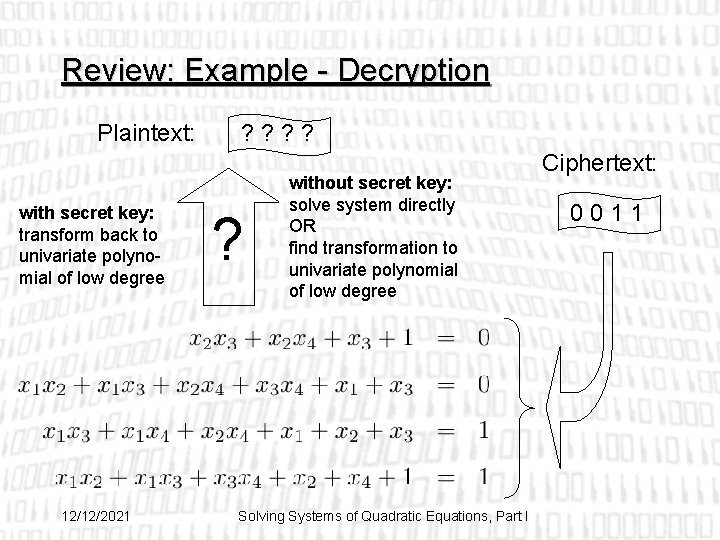 Review: Example - Decryption

Plaintext: ? ? ? ?

Ciphertext:

0 0 1 1

with secret key: transform back to univariate polynomial of low degree

?

without secret key: solve system directly OR find transformation to univariate polynomial of low degree

$x_2x_3 + x_2x_4 + x_3 + 1 = 0$

$x_1x_2 + x_1x_3 + x_2x_4 + x_3x_4 + x_1 + x_3 = 0$

$x_1x_3 + x_1x_4 + x_2x_4 + x_1 + x_2 + x_3 = 1$

$x_1x_2 + x_1x_3 + x_3x_4 + x_2 + x_4 + 1 = 1$

12/12/2021 Solving Systems of Quadratic Equations, Part I